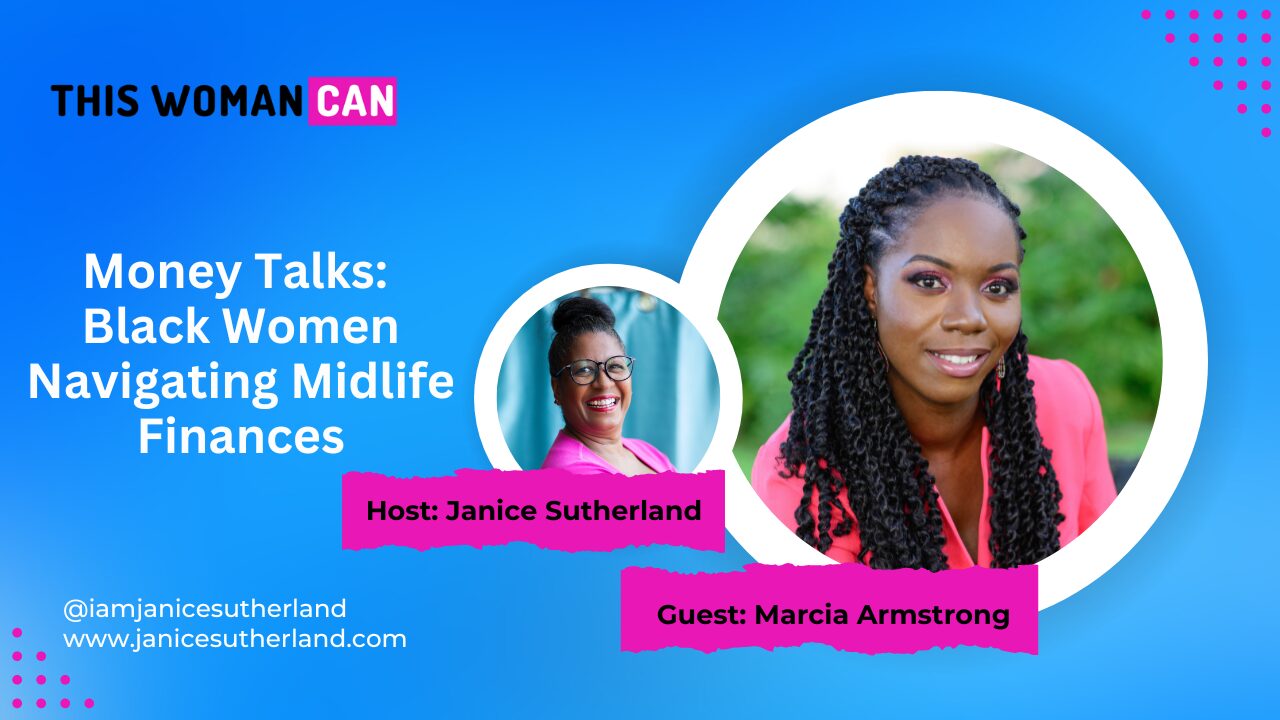 THIS WOMAN CAN

Money Talks: Black Women Navigating Midlife Finances

Host: Janice Sutherland

Guest: Marcia Armstrong

@iamjanicesutherland
www.janicesutherland.com